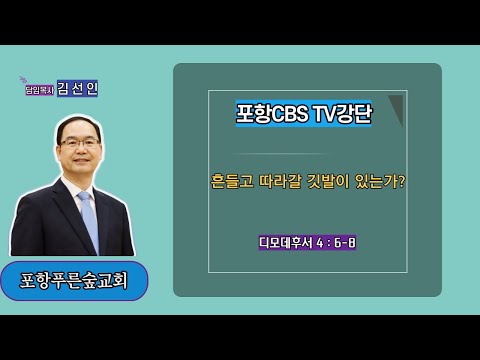 담임목사 김 선 인

포항푸른숲교회

포항CBS TV강단

흔들고 따라갈 깃발이 있는가?

디모데후서 4 : 6-8